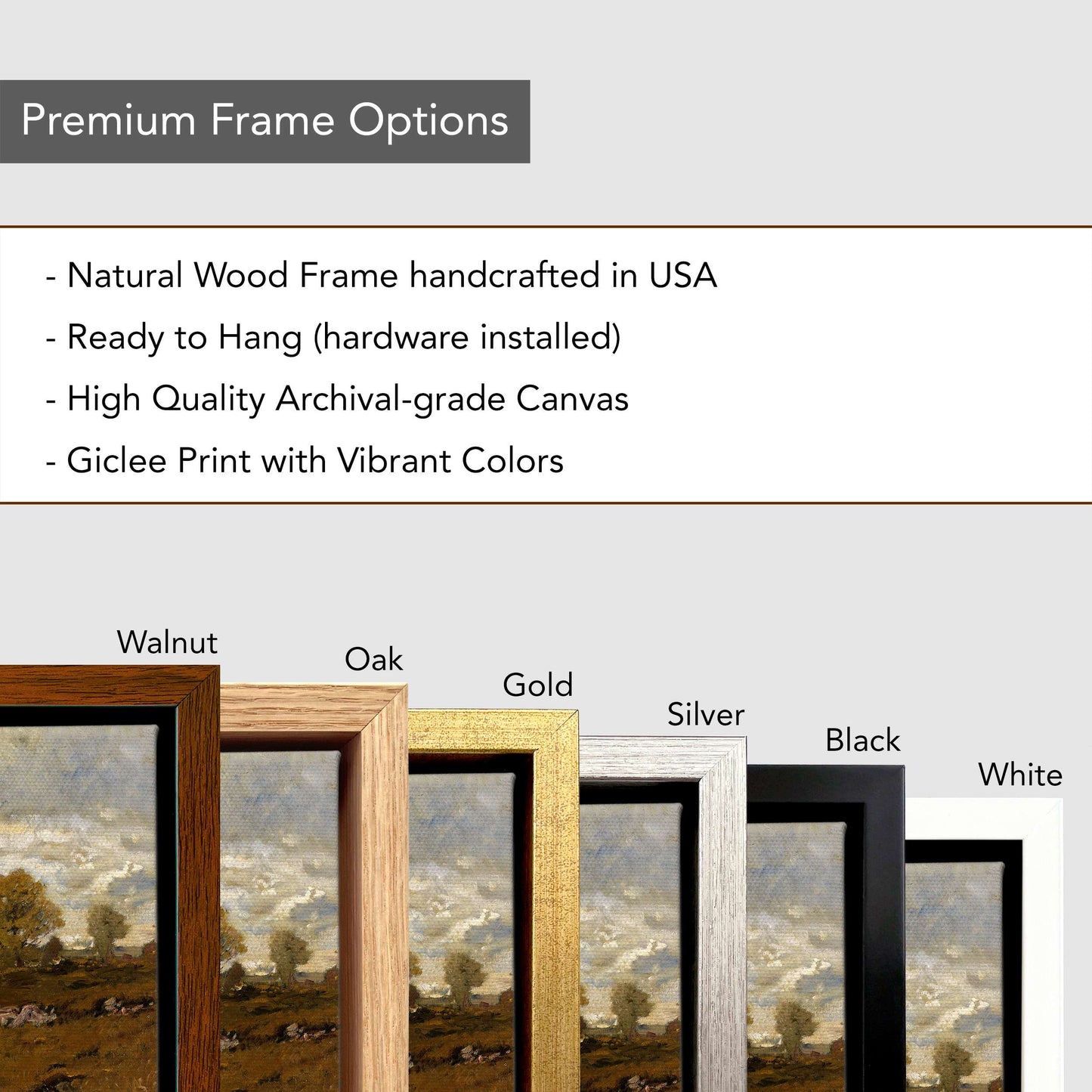 Premium Frame Options

- Natural Wood Frame handcrafted in USA
- Ready to Hang (hardware installed)
- High Quality Archival-grade Canvas
- Giclee Print with Vibrant Colors

Walnut
Oak
Gold
Silver
Black
White